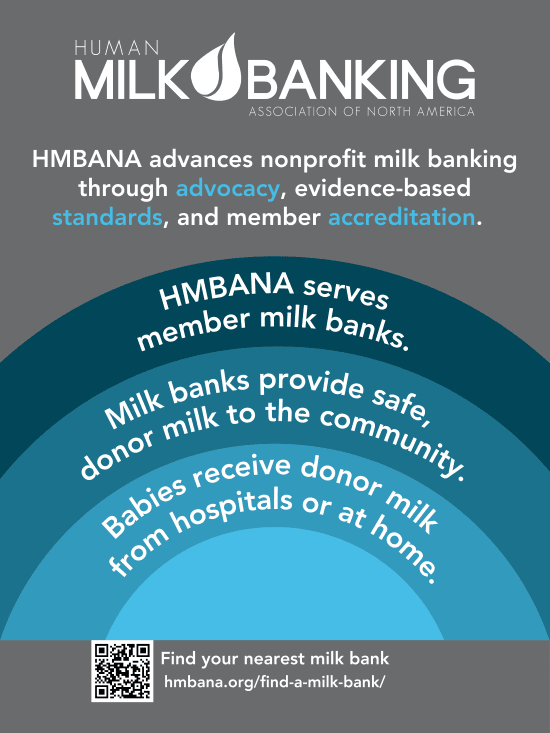 HUMAN
MILK BANKING
ASSOCIATION OF NORTH AMERICA

HMBANA advances nonprofit milk banking through advocacy, evidence-based standards, and member accreditation.

HMBANA serves member milk banks.

Milk banks provide safe, donor milk to the community.

Babies receive donor milk from hospitals or at home.

Find your nearest milk bank
hmbana.org/find-a-milk-bank/